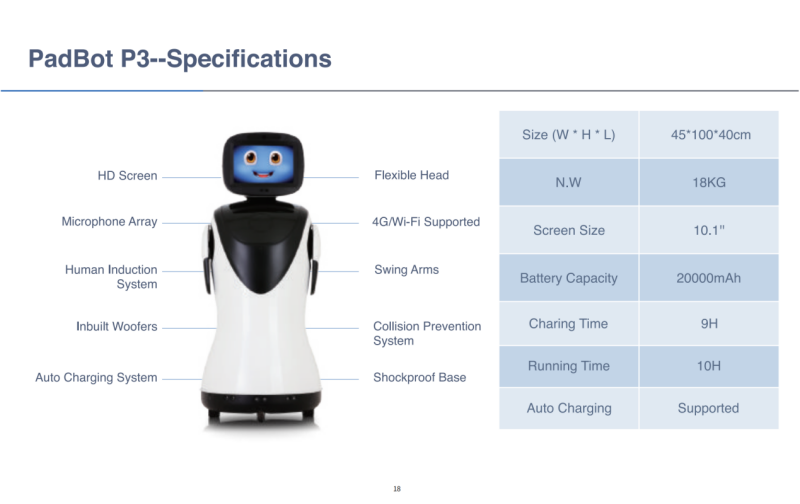 PadBot P3--Specifications

HD Screen

Microphone Array

Human Induction System

Inbuilt Woofers

Auto Charging System

Flexible Head

4G/Wi-Fi Supported

Swing Arms

Collision Prevention System

Shockproof Base

| Size (W * H * L) | 45*100*40cm |
|---|---|
| N.W | 18KG |
| Screen Size | 10.1" |
| Battery Capacity | 20000mAh |
| Charing Time | 9H |
| Running Time | 10H |
| Auto Charging | Supported |

18